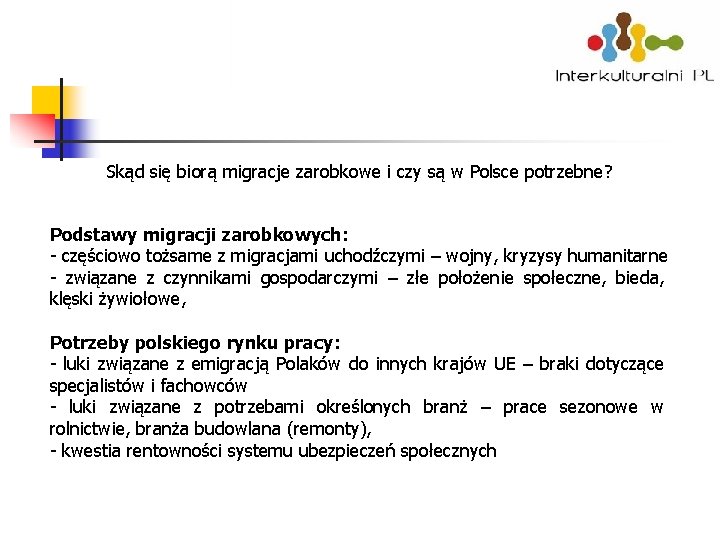 Interkulturalni PL

Skąd się biorą migracje zarobkowe i czy są w Polsce potrzebne?

Podstawy migracji zarobkowych:
- częściowo tożsame z migracjami uchodźczymi – wojny, kryzysy humanitarne
- związane z czynnikami gospodarczymi – złe położenie społeczne, bieda, klęski żywiołowe,

Potrzeby polskiego rynku pracy:
- luki związane z emigracją Polaków do innych krajów UE – braki dotyczące specjalistów i fachowców
- luki związane z potrzebami określonych branż – prace sezonowe w rolnictwie, branża budowlana (remonty),
- kwestia rentowności systemu ubezpieczeń społecznych